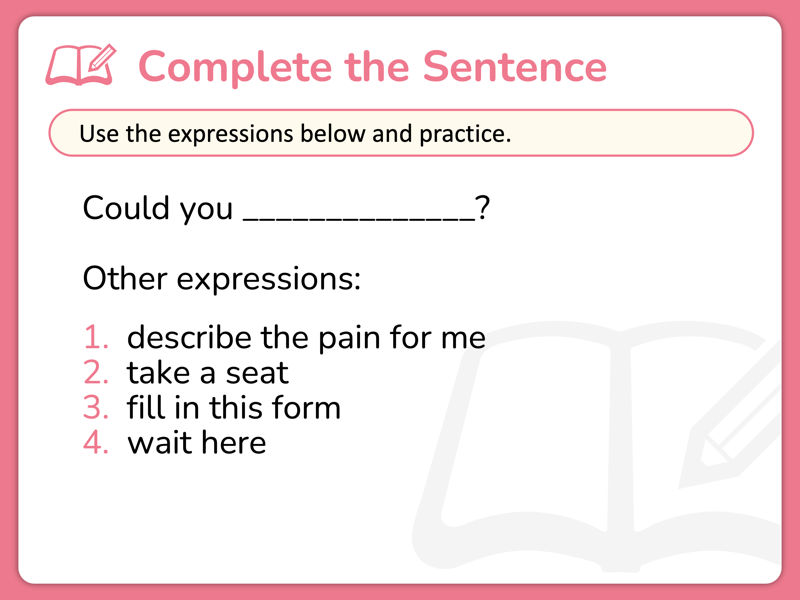 Complete the Sentence

Use the expressions below and practice.

Could you ______________?

Other expressions:

1. describe the pain for me
2. take a seat
3. fill in this form
4. wait here